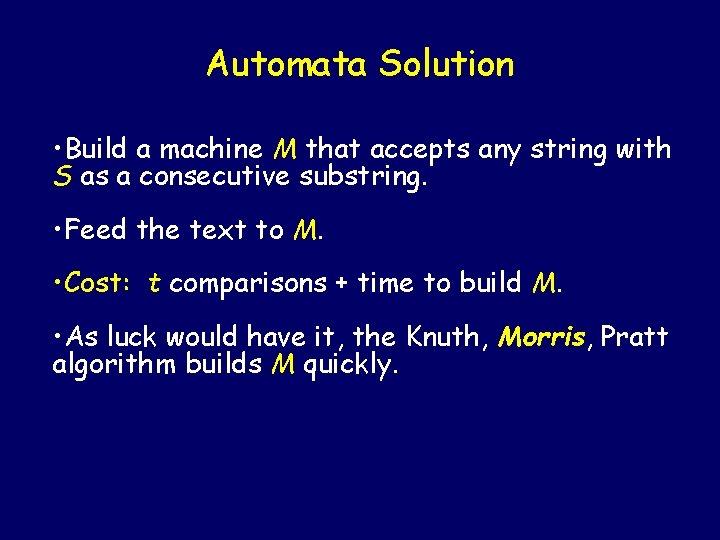 Automata Solution

•Build a machine M that accepts any string with S as a consecutive substring.

•Feed the text to M.

•Cost: t comparisons + time to build M.

•As luck would have it, the Knuth, Morris, Pratt algorithm builds M quickly.